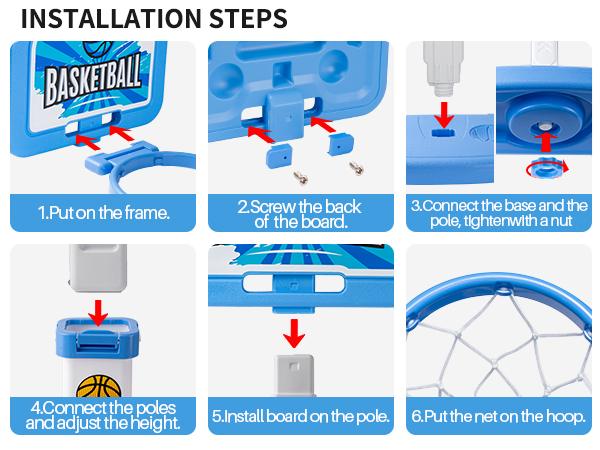 INSTALLATION STEPS

BASKETBALL

1.Put on the frame.

2.Screw the back of the board.

3.Connect the base and the pole, tightenwith a nut

4.Connect the poles and adjust the height.

5.Install board on the pole.

6.Put the net on the hoop.